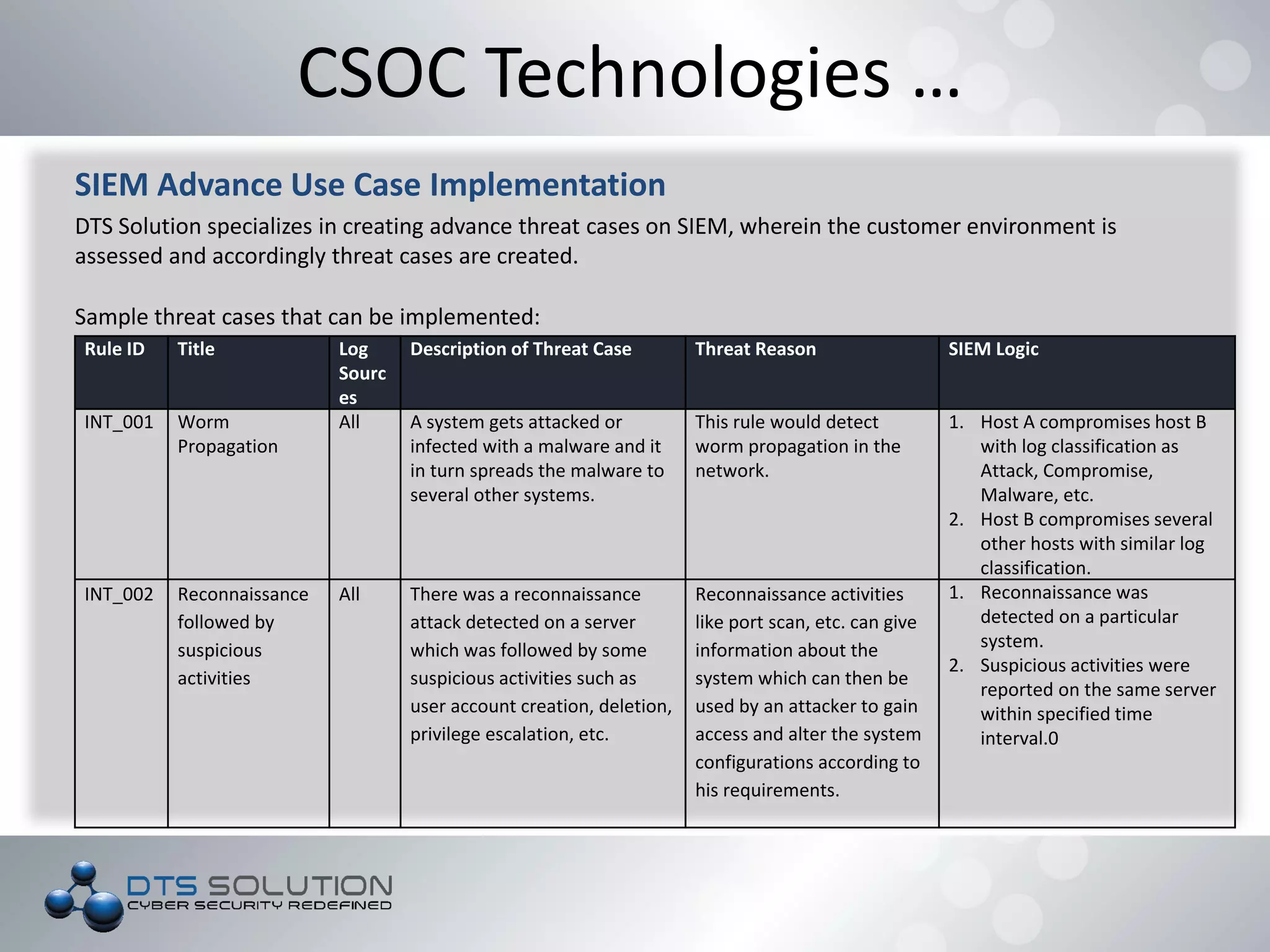 CSOC Technologies …

SIEM Advance Use Case Implementation

DTS Solution specializes in creating advance threat cases on SIEM, wherein the customer environment is assessed and accordingly threat cases are created.

Sample threat cases that can be implemented:

| Rule ID | Title | Log Sources | Description of Threat Case | Threat Reason | SIEM Logic |
|---|---|---|---|---|---|
| INT_001 | Worm Propagation | All | A system gets attacked or infected with a malware and it in turn spreads the malware to several other systems. | This rule would detect worm propagation in the network. | 1. Host A compromises host B with log classification as Attack, Compromise, Malware, etc. 2. Host B compromises several other hosts with similar log classification. |
| INT_002 | Reconnaissance followed by suspicious activities | All | There was a reconnaissance attack detected on a server which was followed by some suspicious activities such as user account creation, deletion, privilege escalation, etc. | Reconnaissance activities like port scan, etc. can give information about the system which can then be used by an attacker to gain access and alter the system configurations according to his requirements. | 1. Reconnaissance was detected on a particular system. 2. Suspicious activities were reported on the same server within specified time interval.0 |

DTS SOLUTION
CYBER SECURITY REDEFINED